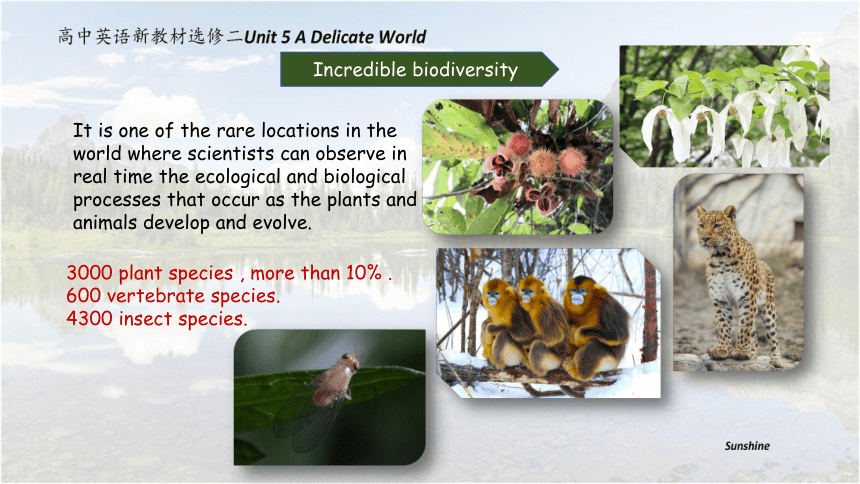 高中英语新教材选修二Unit 5 A Delicate World

Incredible biodiversity

It is one of the rare locations in the world where scientists can observe in real time the ecological and biological processes that occur as the plants and animals develop and evolve.

3000 plant species , more than 10% .
600 vertebrate species.
4300 insect species.

Sunshine